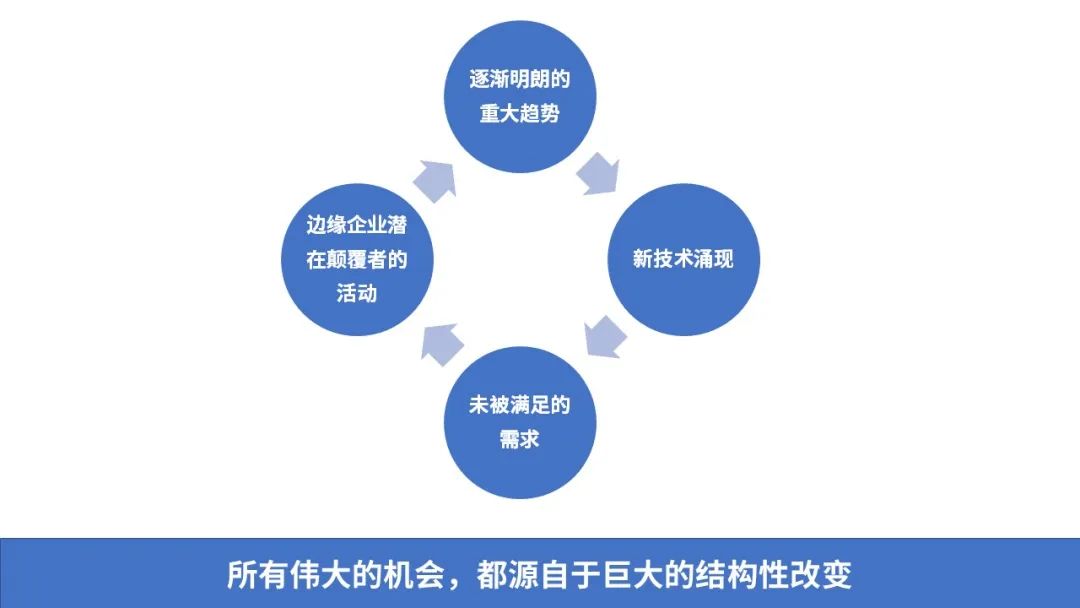 逐渐明朗的重大趋势

新技术涌现

未被满足的需求

边缘企业潜在颠覆者的活动

所有伟大的机会，都源自于巨大的结构性改变